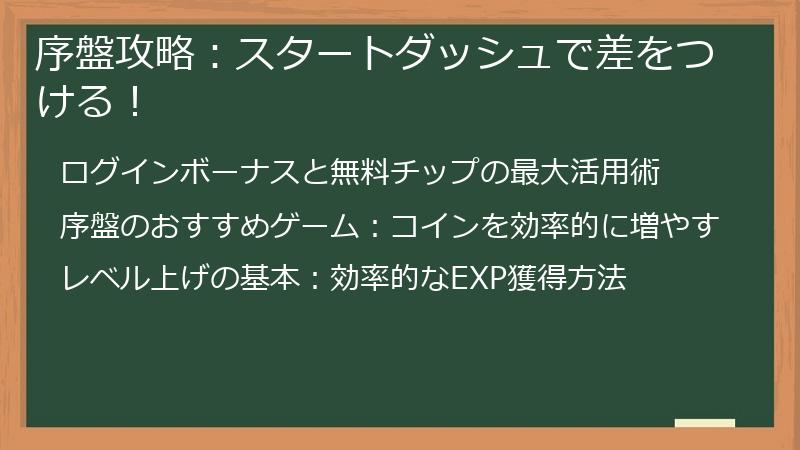 序盤攻略：スタートダッシュで差をつける！

ログインボーナスと無料チップの最大活用術

序盤のおすすめゲーム：コインを効率的に増やす

レベル上げの基本：効率的なEXP獲得方法